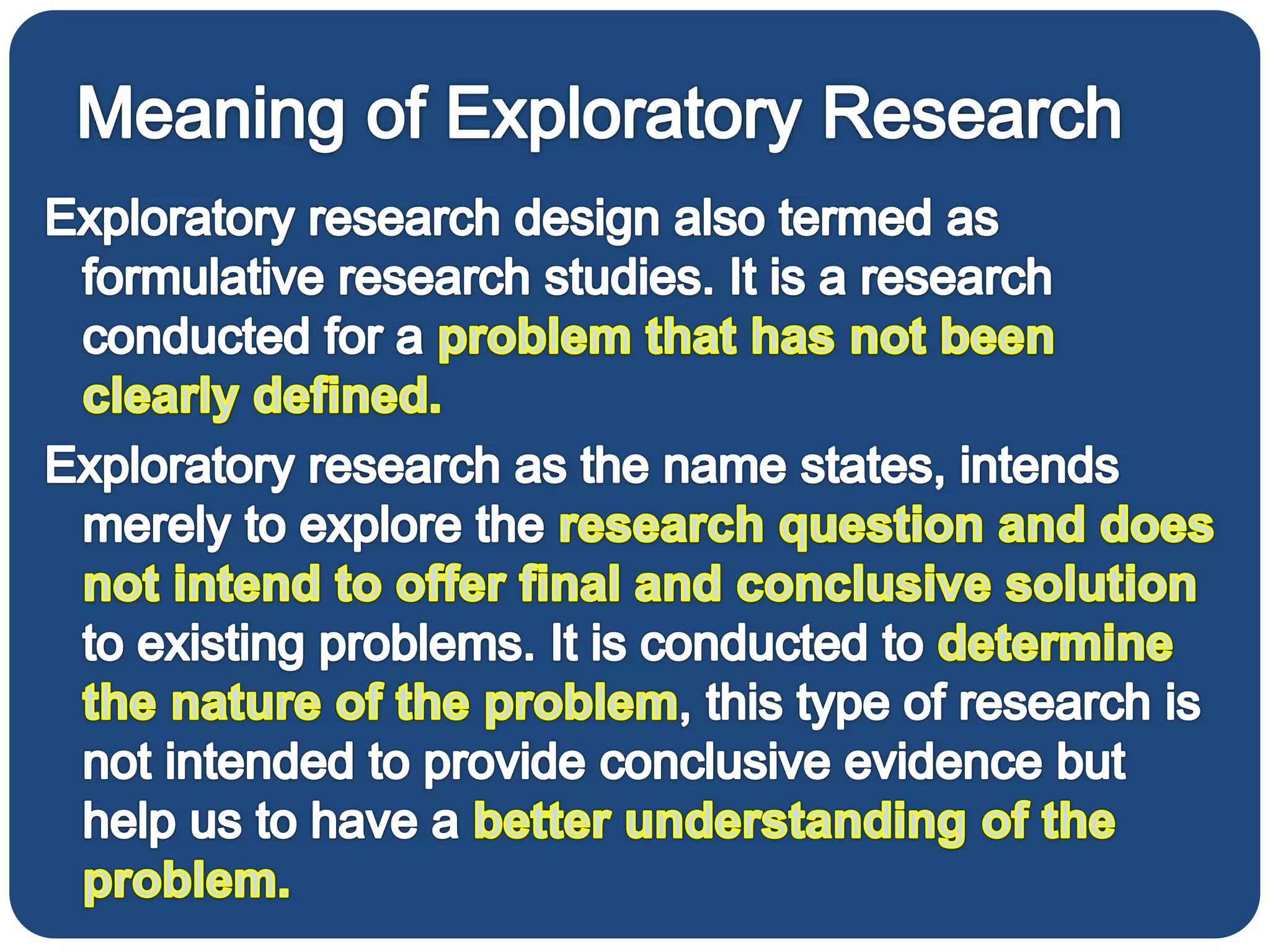 Meaning of Exploratory Research

Exploratory research design also termed as formulative research studies. It is a research conducted for a problem that has not been clearly defined.

Exploratory research as the name states, intends merely to explore the research question and does not intend to offer final and conclusive solution to existing problems. It is conducted to determine the nature of the problem, this type of research is not intended to provide conclusive evidence but help us to have a better understanding of the problem.